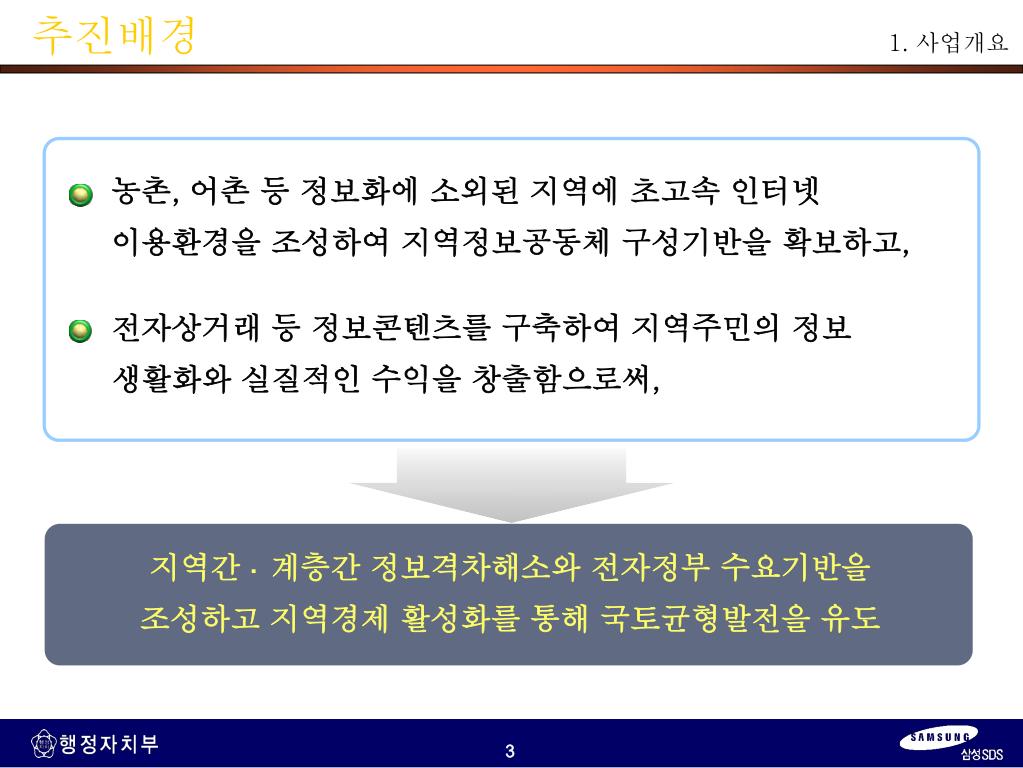 추진배경

1. 사업개요

농촌, 어촌 등 정보화에 소외된 지역에 초고속 인터넷 이용환경을 조성하여 지역정보공동체 구성기반을 확보하고,

전자상거래 등 정보콘텐츠를 구축하여 지역주민의 정보 생활화와 실질적인 수익을 창출함으로써,

지역간 · 계층간 정보격차해소와 전자정부 수요기반을 조성하고 지역경제 활성화를 통해 국토균형발전을 유도

행정자치부

3

SAMSUNG

삼성SDS